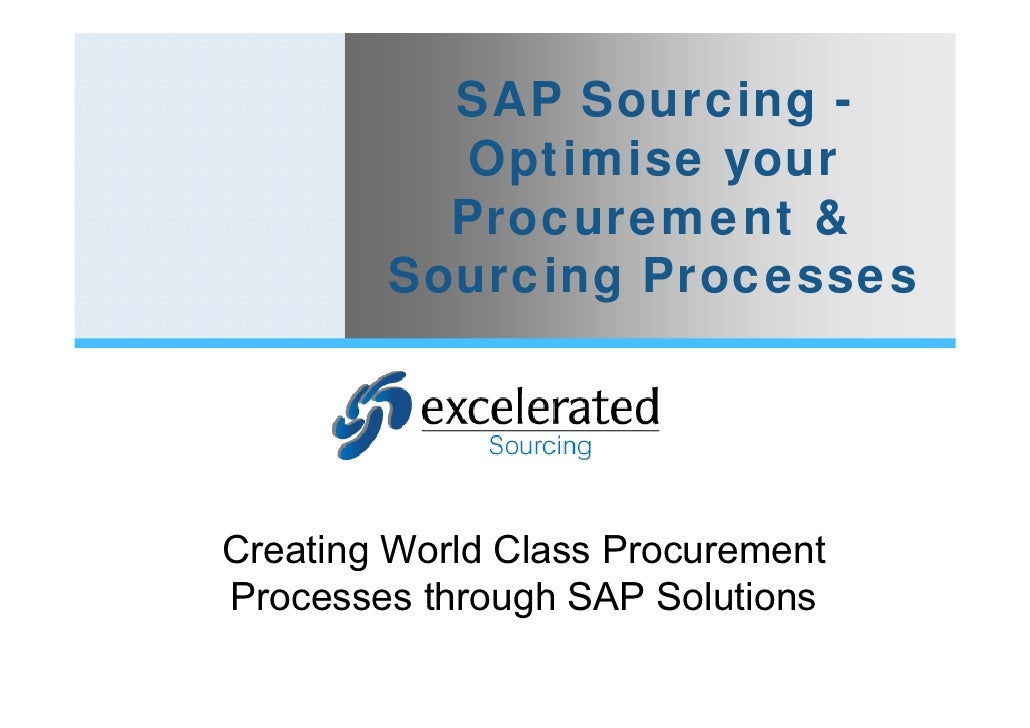 SAP Sourcing - Optimise your Procurement & Sourcing Processes

excelerated
Sourcing

Creating World Class Procurement Processes through SAP Solutions